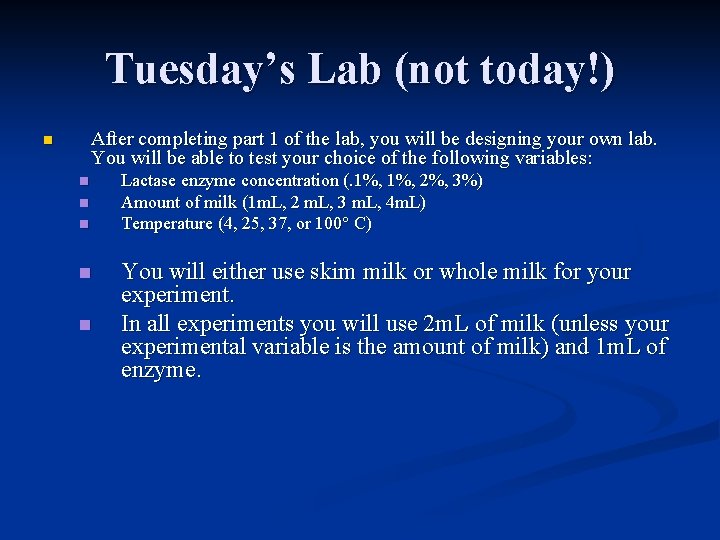 Tuesday's Lab (not today!)

After completing part 1 of the lab, you will be designing your own lab. You will be able to test your choice of the following variables:

Lactase enzyme concentration (.1%, 1%, 2%, 3%)

Amount of milk (1mL, 2 mL, 3 mL, 4mL)

Temperature (4, 25, 37, or 100° C)

You will either use skim milk or whole milk for your experiment.

In all experiments you will use 2mL of milk (unless your experimental variable is the amount of milk) and 1mL of enzyme.